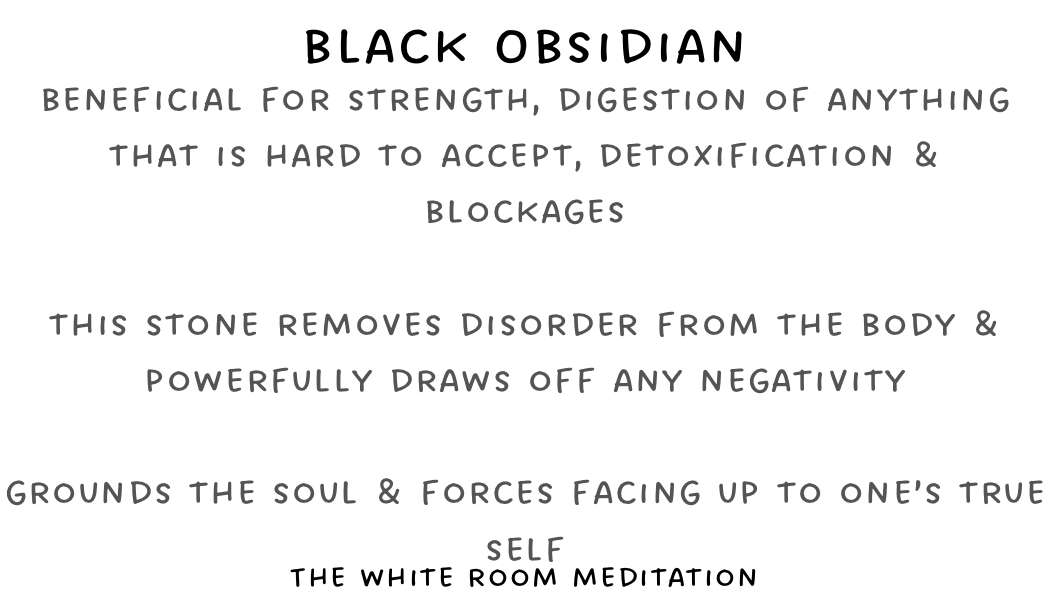 BLACK OBSIDIAN
BENEFICIAL FOR STRENGTH, DIGESTION OF ANYTHING THAT IS HARD TO ACCEPT, DETOXIFICATION & BLOCKAGES

THIS STONE REMOVES DISORDER FROM THE BODY & POWERFULLY DRAWS OFF ANY NEGATIVITY

GROUNDS THE SOUL & FORCES FACING UP TO ONE'S TRUE SELF

THE WHITE ROOM MEDITATION